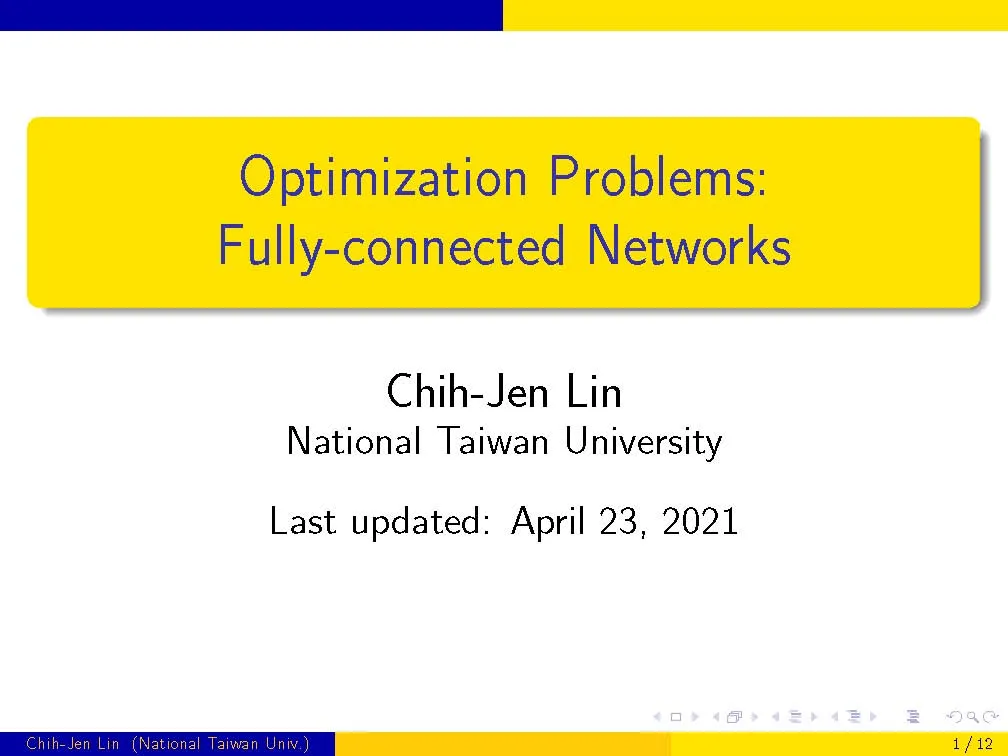 Optimization Problems:
Fully-connected Networks

Chih-Jen Lin
National Taiwan University

Last updated: April 23, 2021

Chih-Jen Lin (National Taiwan Univ.) 1 / 12